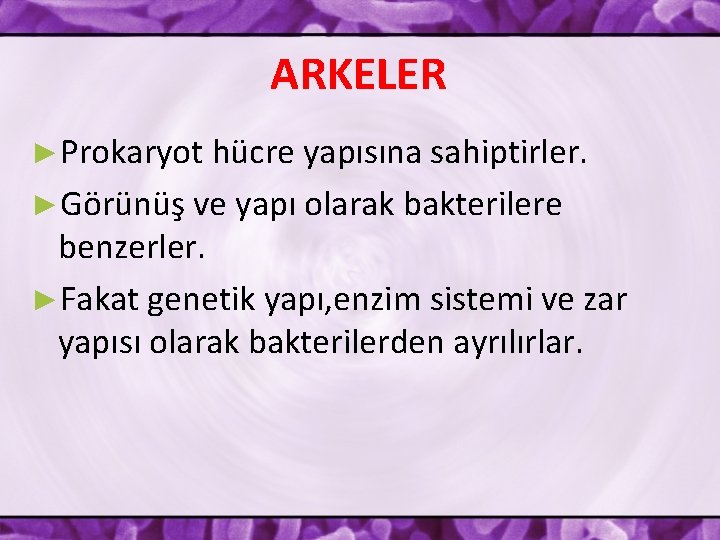 ARKELER

►Prokaryot hücre yapısına sahiptirler.

►Görünüş ve yapı olarak bakterilere benzerler.

►Fakat genetik yapı,enzim sistemi ve zar yapısı olarak bakterilerden ayrılırlar.